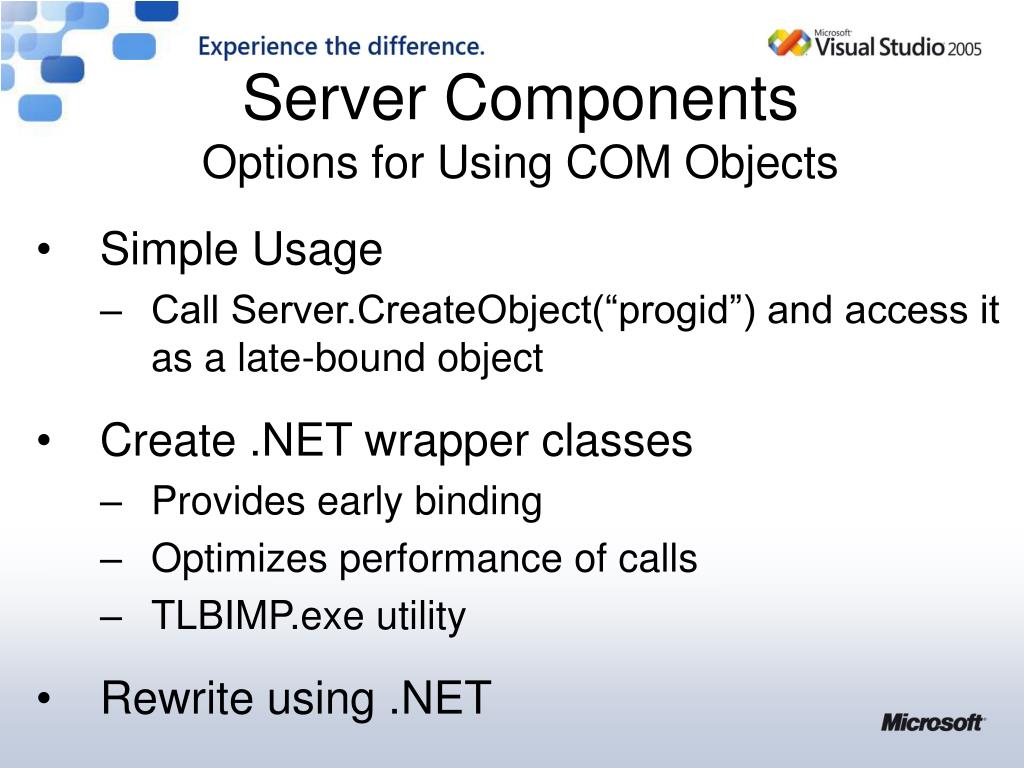 Experience the difference.

Microsoft Visual Studio 2005

Server Components
Options for Using COM Objects

• Simple Usage
– Call Server.CreateObject(“progid”) and access it as a late-bound object

• Create .NET wrapper classes
– Provides early binding
– Optimizes performance of calls
– TLBIMP.exe utility

• Rewrite using .NET

Microsoft